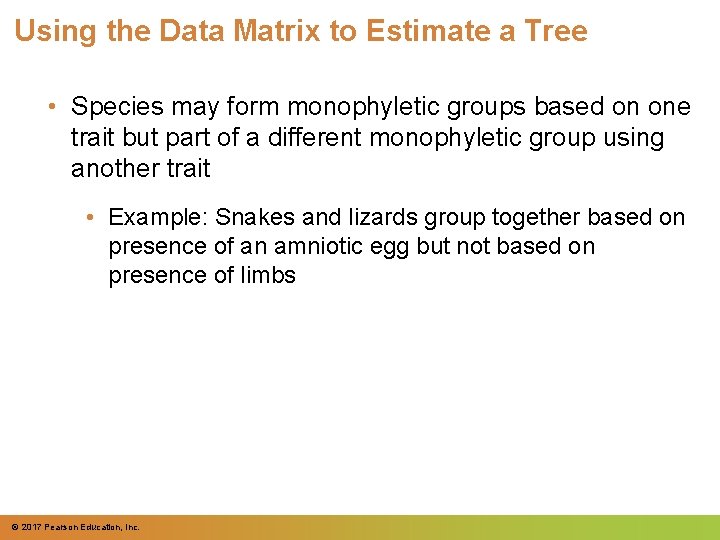 Using the Data Matrix to Estimate a Tree

• Species may form monophyletic groups based on one trait but part of a different monophyletic group using another trait

• Example: Snakes and lizards group together based on presence of an amniotic egg but not based on presence of limbs

© 2017 Pearson Education, Inc.